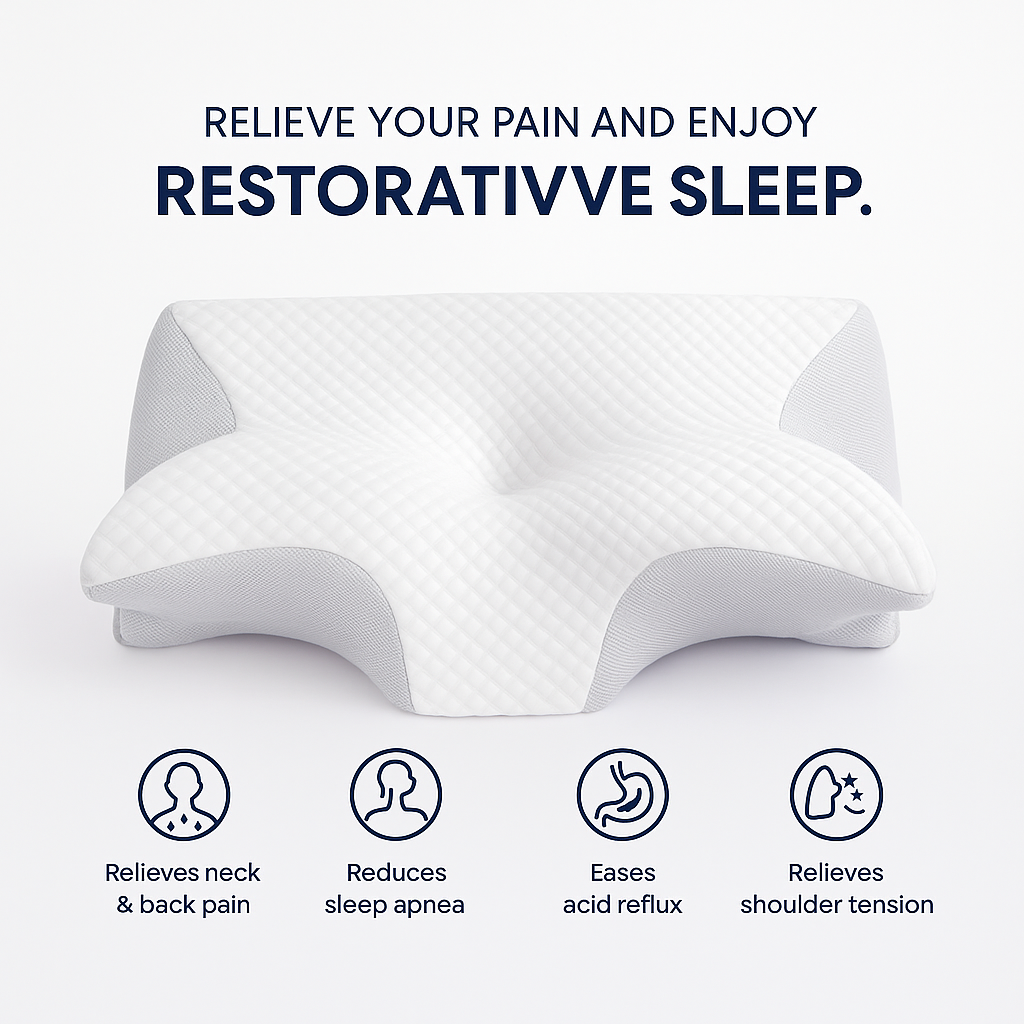 RELIEVE YOUR PAIN AND ENJOY
RESTORATIVVE SLEEP.

Relieves neck & back pain

Reduces sleep apnea

Eases acid reflux

Relieves shoulder tension